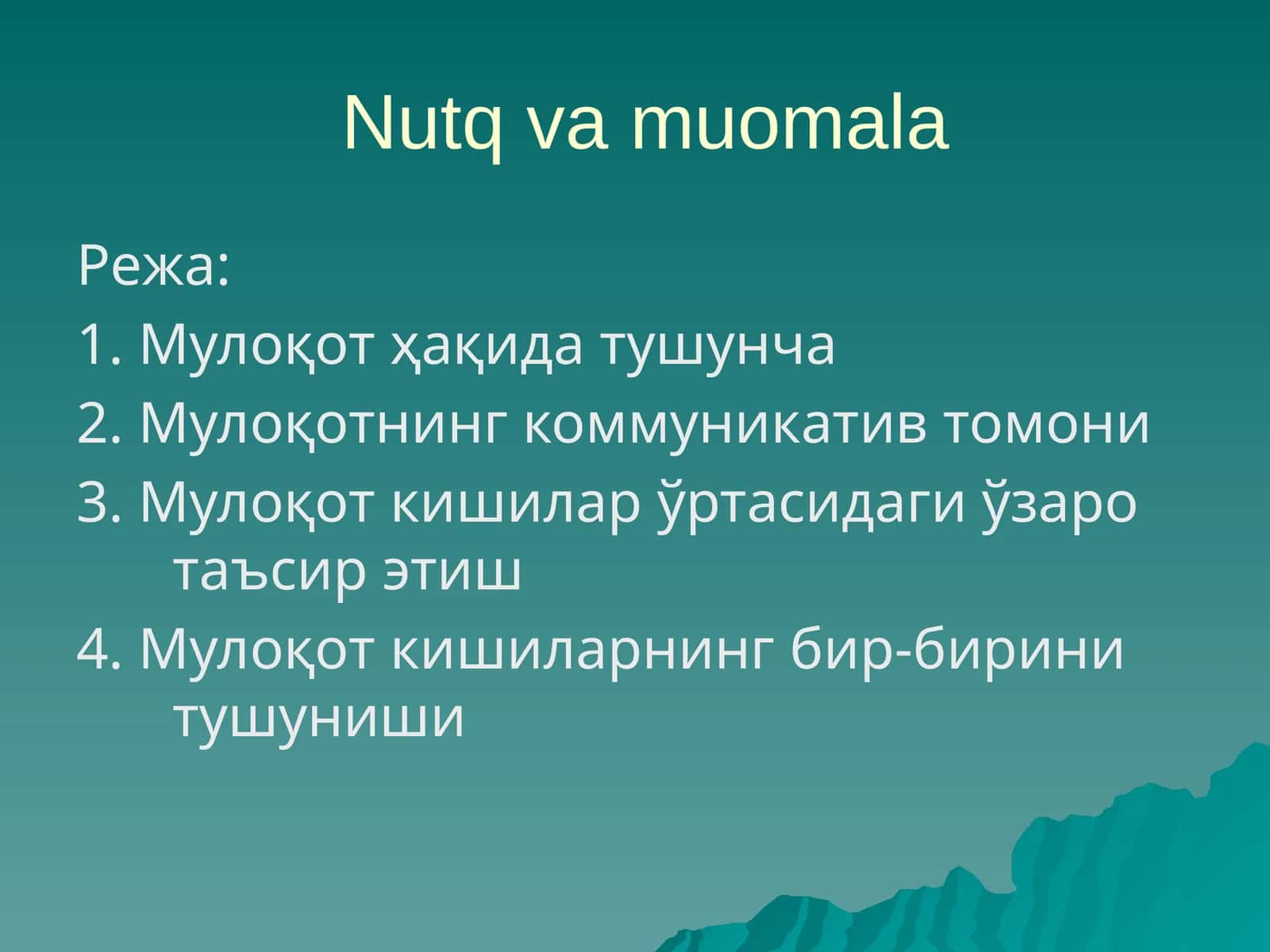 Nutq va muomala

Режа:

1. Мулоқот ҳақида тушунча

2. Мулоқотнинг коммуникатив томони

3. Мулоқот кишилар ўртасидаги ўзаро таъсир этиш

4. Мулоқот кишиларнинг бир-бирини тушуниши